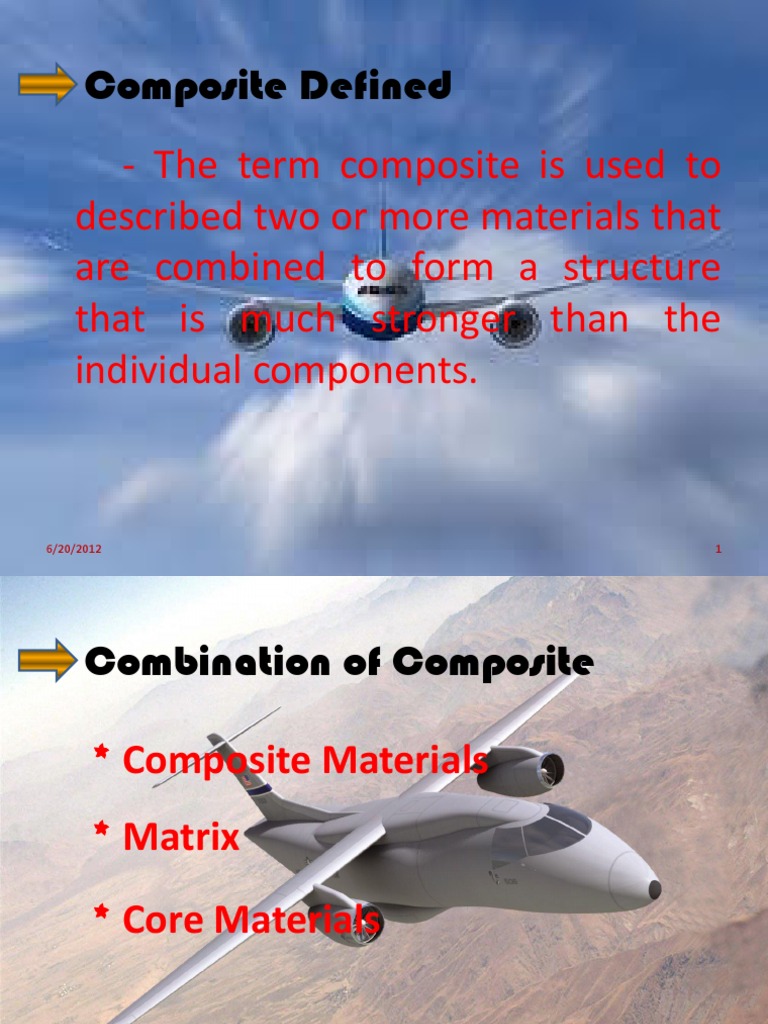 Composite Defined

- The term composite is used to described two or more materials that are combined to form a structure that is much stronger than the individual components.

6/20/2012

1

Combination of Composite

* Composite Materials

* Matrix

* Core Materials